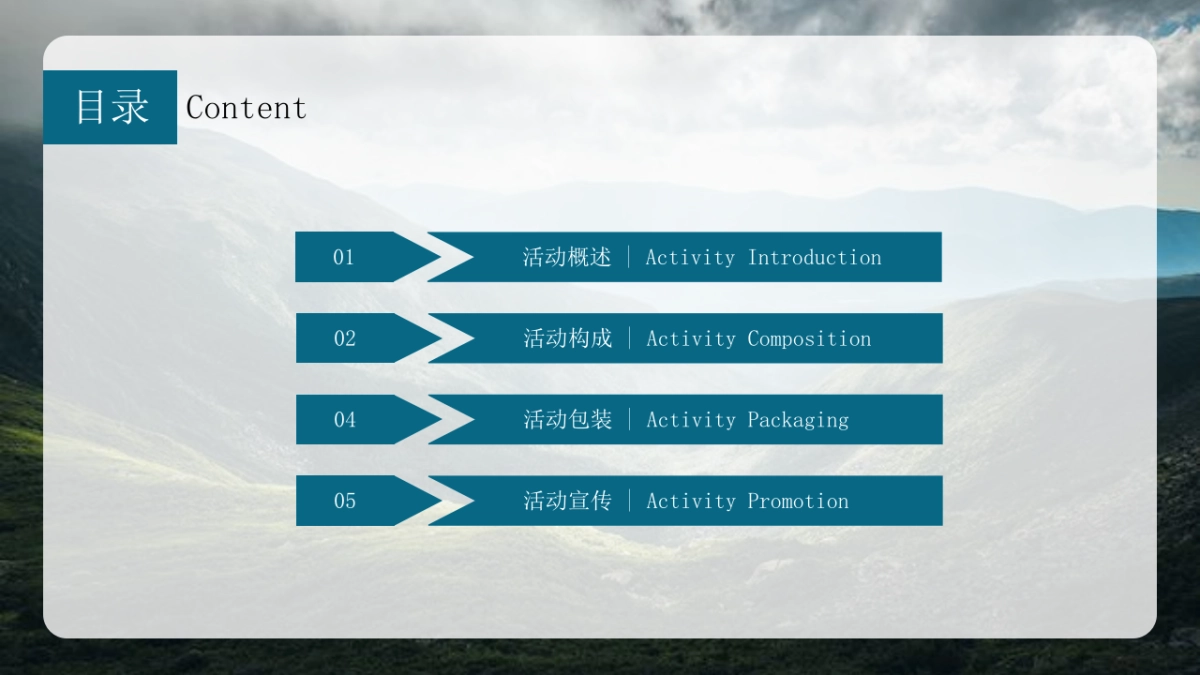 目录 Content

01 活动概述 | Activity Introduction

02 活动构成 | Activity Composition

04 活动包装 | Activity Packaging

05 活动宣传 | Activity Promotion